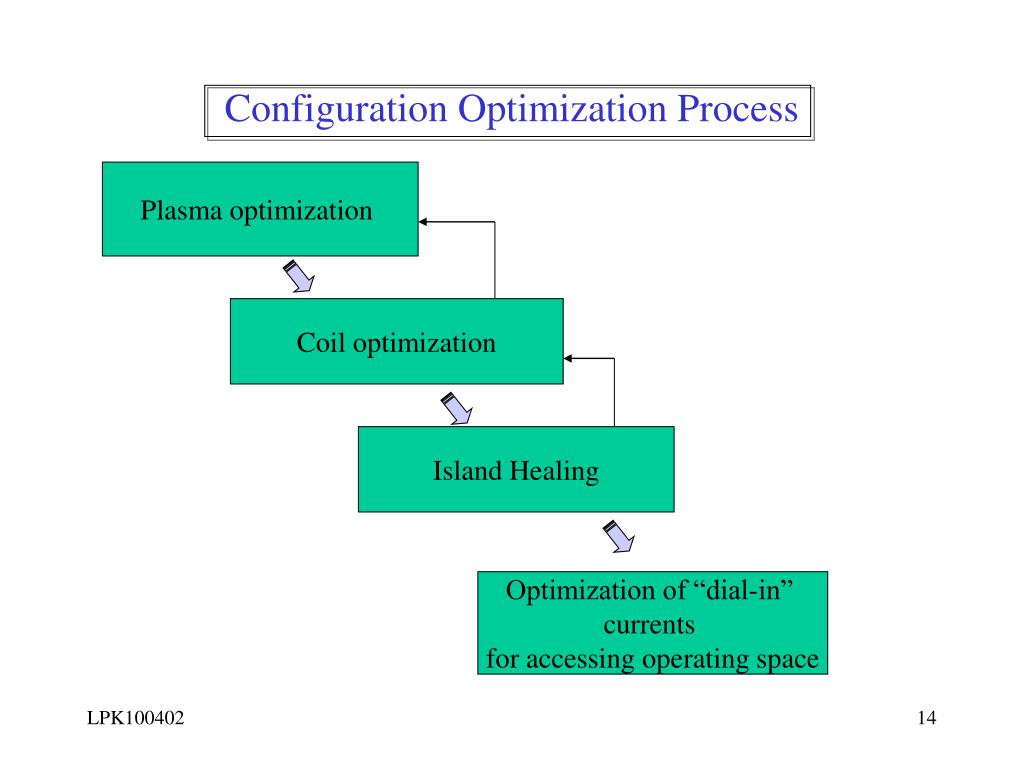 Configuration Optimization Process

Plasma optimization

Coil optimization

Island Healing

Optimization of “dial-in” currents
for accessing operating space

LPK100402

14